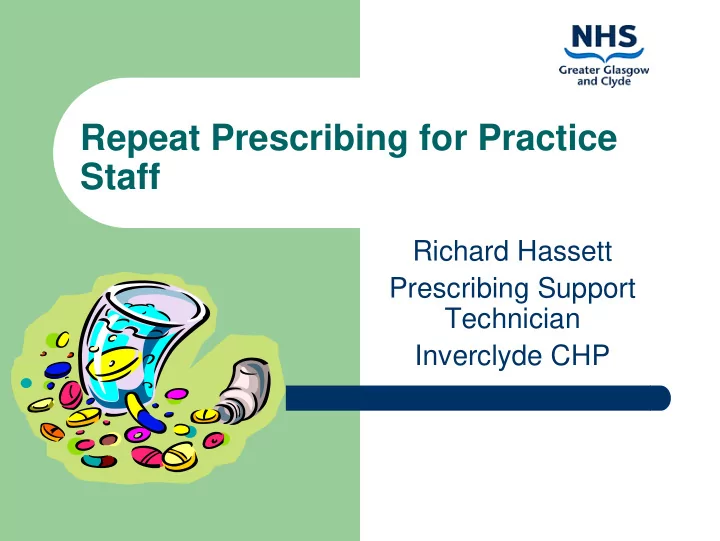 NHS
Greater Glasgow and Clyde

Repeat Prescribing for Practice Staff

Richard Hassett
Prescribing Support Technician
Inverclyde CHP